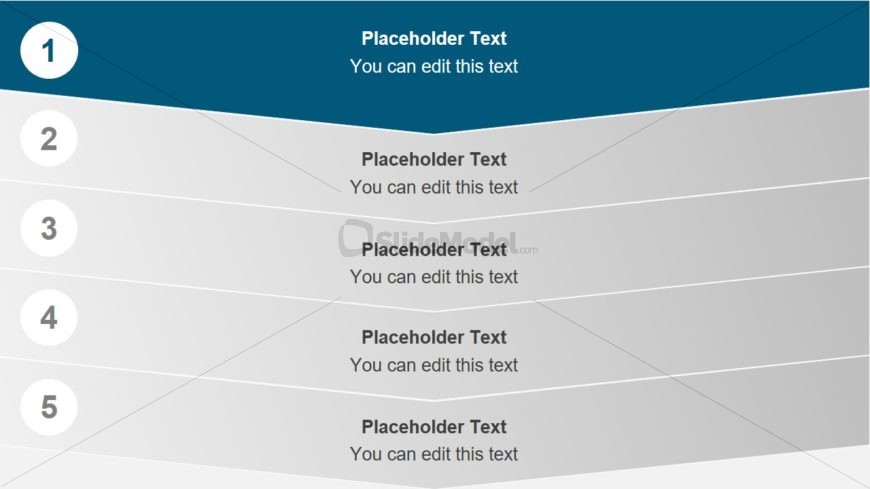 1

Placeholder Text
You can edit this text

2

Placeholder Text
You can edit this text

3

SlideModel.com

Placeholder Text
You can edit this text

4

Placeholder Text
You can edit this text

5

Placeholder Text
You can edit this text